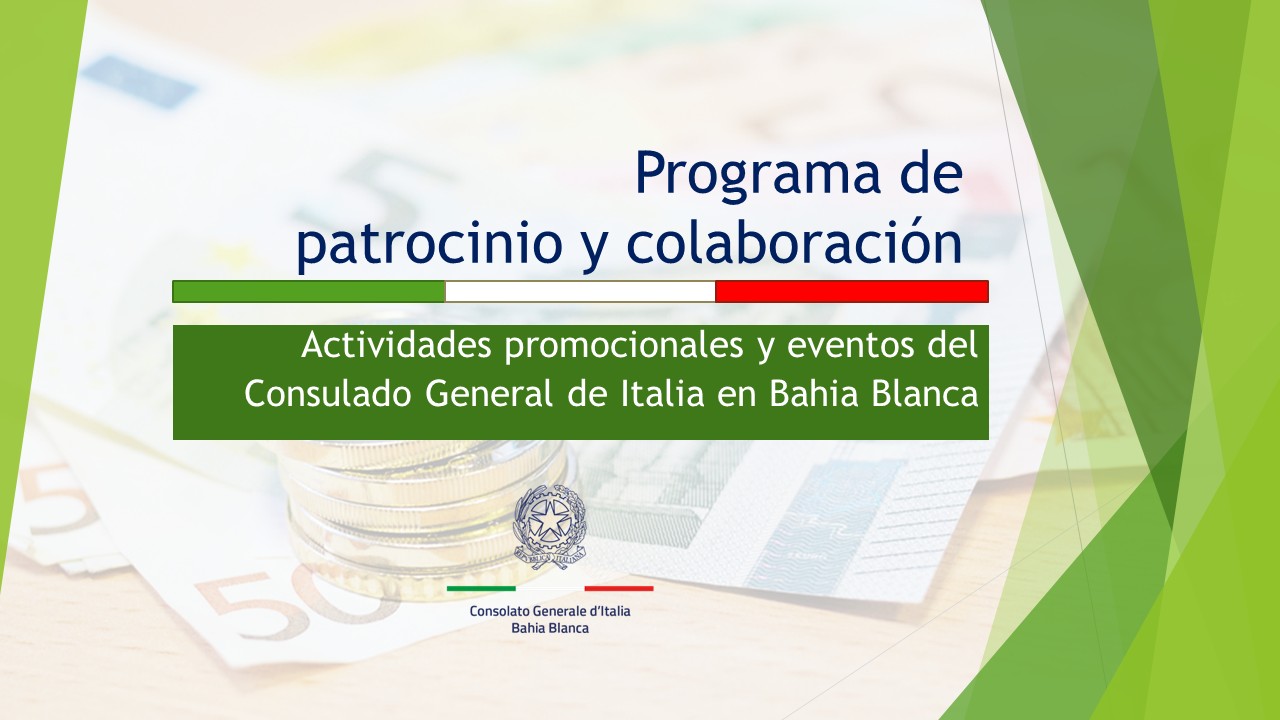 Programa de patrocinio y colaboración

Actividades promocionales y eventos del Consulado General de Italia en Bahia Blanca

Consolato Generale d'Italia
Bahia Blanca